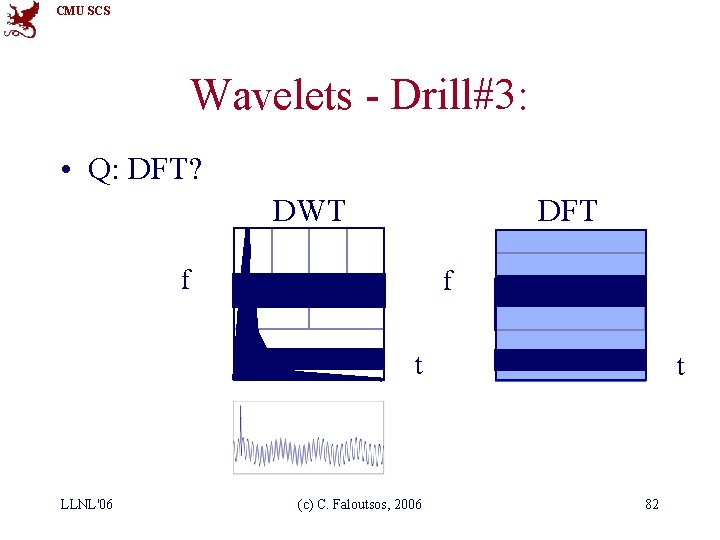 CMU SCS

Wavelets - Drill#3:

• Q: DFT?

DWT

f

t

DFT

f

t

LLNL'06

(c) C. Faloutsos, 2006

82